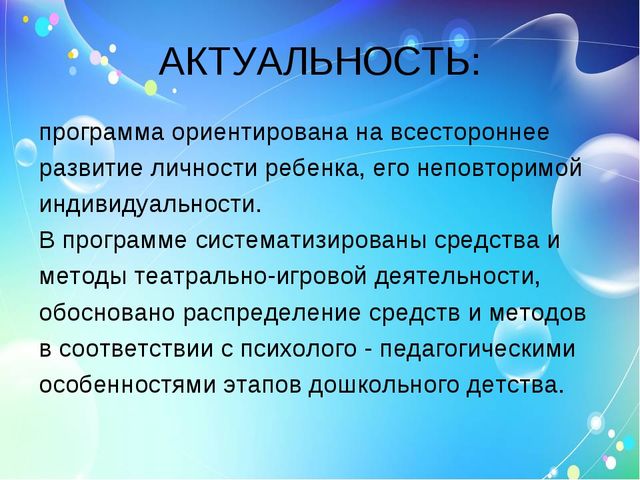 АКТУАЛЬНОСТЬ:

программа ориентирована на всестороннее развитие личности ребенка, его неповторимой индивидуальности.
В программе систематизированы средства и методы театрально-игровой деятельности, обосновано распределение средств и методов в соответствии с психолого - педагогическими особенностями этапов дошкольного детства.